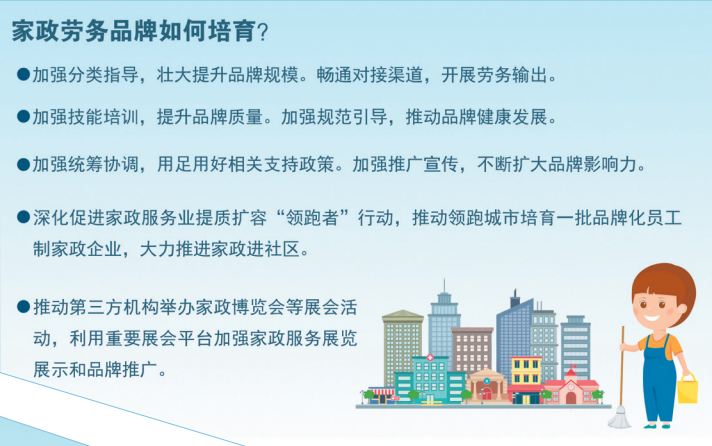 家政劳务品牌如何培育？

●加强分类指导，壮大提升品牌规模。畅通对接渠道，开展劳务输出。

●加强技能培训，提升品牌质量。加强规范引导，推动品牌健康发展。

●加强统筹协调，用足用好相关支持政策。加强推广宣传，不断扩大品牌影响力。

●深化促进家政服务业提质扩容“领跑者”行动，推动领跑城市培育一批品牌化员工制家政企业，大力推进家政进社区。

●推动第三方机构举办家政博览会等展会活动，利用重要展会平台加强家政服务展览展示和品牌推广。